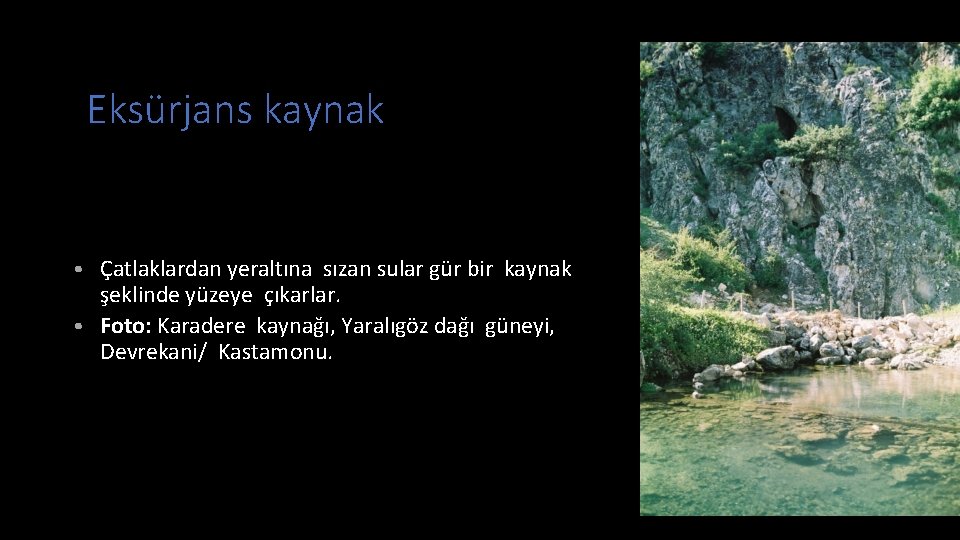 Eksürjans kaynak

• Çatlaklardan yeraltına sızan sular gür bir kaynak şeklinde yüzeye çıkarlar.
• Foto: Karadere kaynağı, Yaralıgöz dağı güneyi, Devrekani/ Kastamonu.